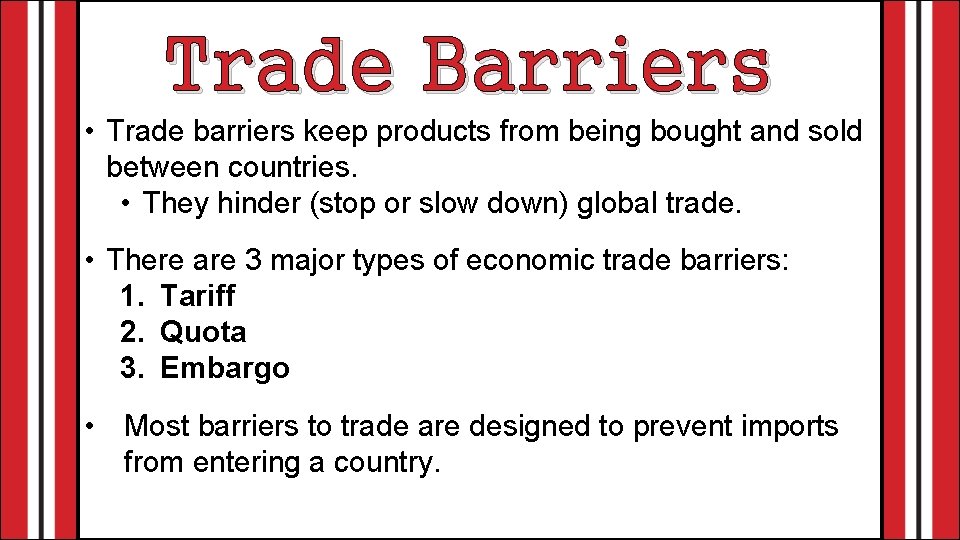 Trade Barriers

• Trade barriers keep products from being bought and sold between countries.
  • They hinder (stop or slow down) global trade.

• There are 3 major types of economic trade barriers:
  1. Tariff
  2. Quota
  3. Embargo

• Most barriers to trade are designed to prevent imports from entering a country.